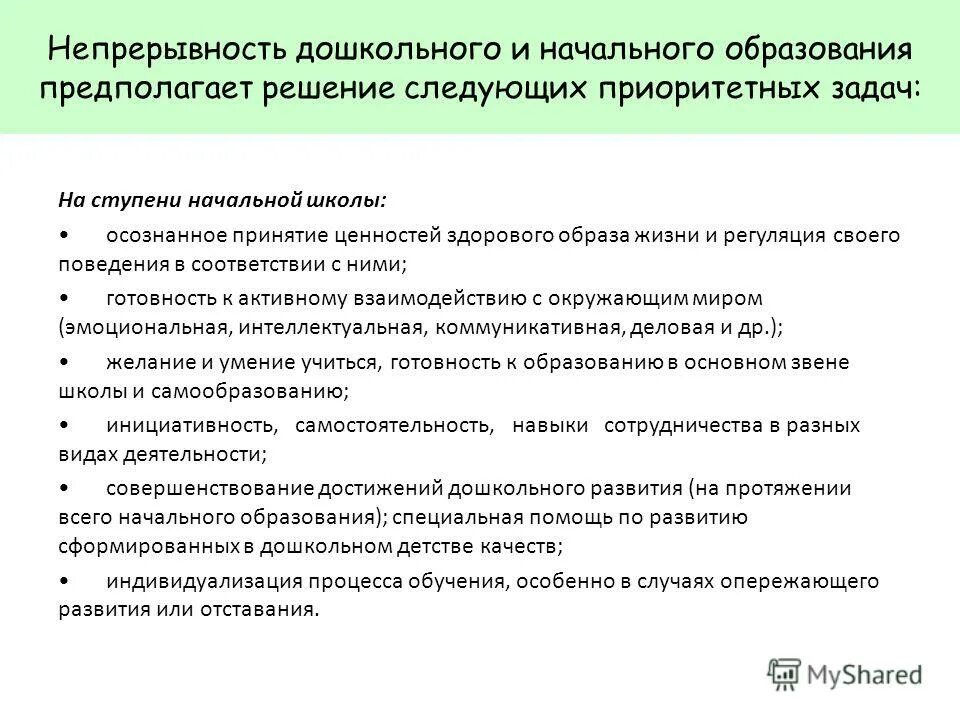 Непрерывность дошкольного и начального образования предполагает решение следующих приоритетных задач:

На ступени начальной школы:

• осознанное принятие ценностей здорового образа жизни и регуляция своего поведения в соответствии с ними;

• готовность к активному взаимодействию с окружающим миром (эмоциональная, интеллектуальная, коммуникативная, деловая и др.);

• желание и умение учиться, готовность к образованию в основном звене школы и самообразованию;

• инициативность, самостоятельность, навыки сотрудничества в разных видах деятельности;

• совершенствование достижений дошкольного развития (на протяжении всего начального образования); специальная помощь по развитию сформированных в дошкольном детстве качеств;

• индивидуализация процесса обучения, особенно в случаях опережающего развития или отставания.

MyShared